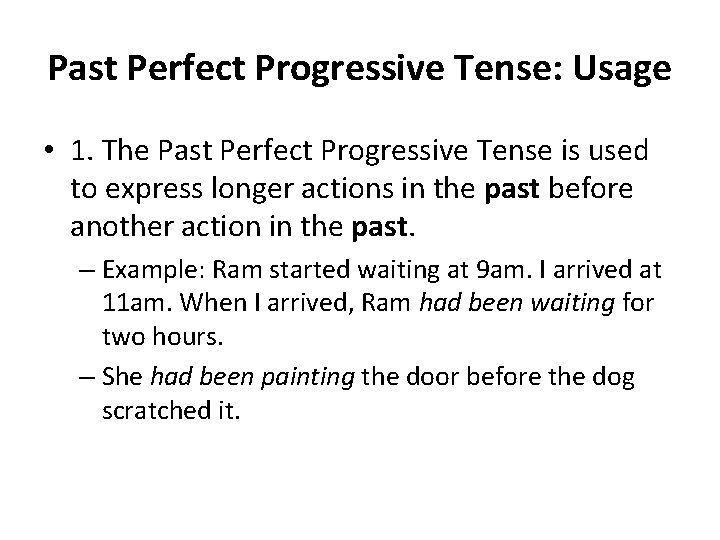 Past Perfect Progressive Tense: Usage

• 1. The Past Perfect Progressive Tense is used to express longer actions in the past before another action in the past.

– Example: Ram started waiting at 9am. I arrived at 11am. When I arrived, Ram had been waiting for two hours.

– She had been painting the door before the dog scratched it.